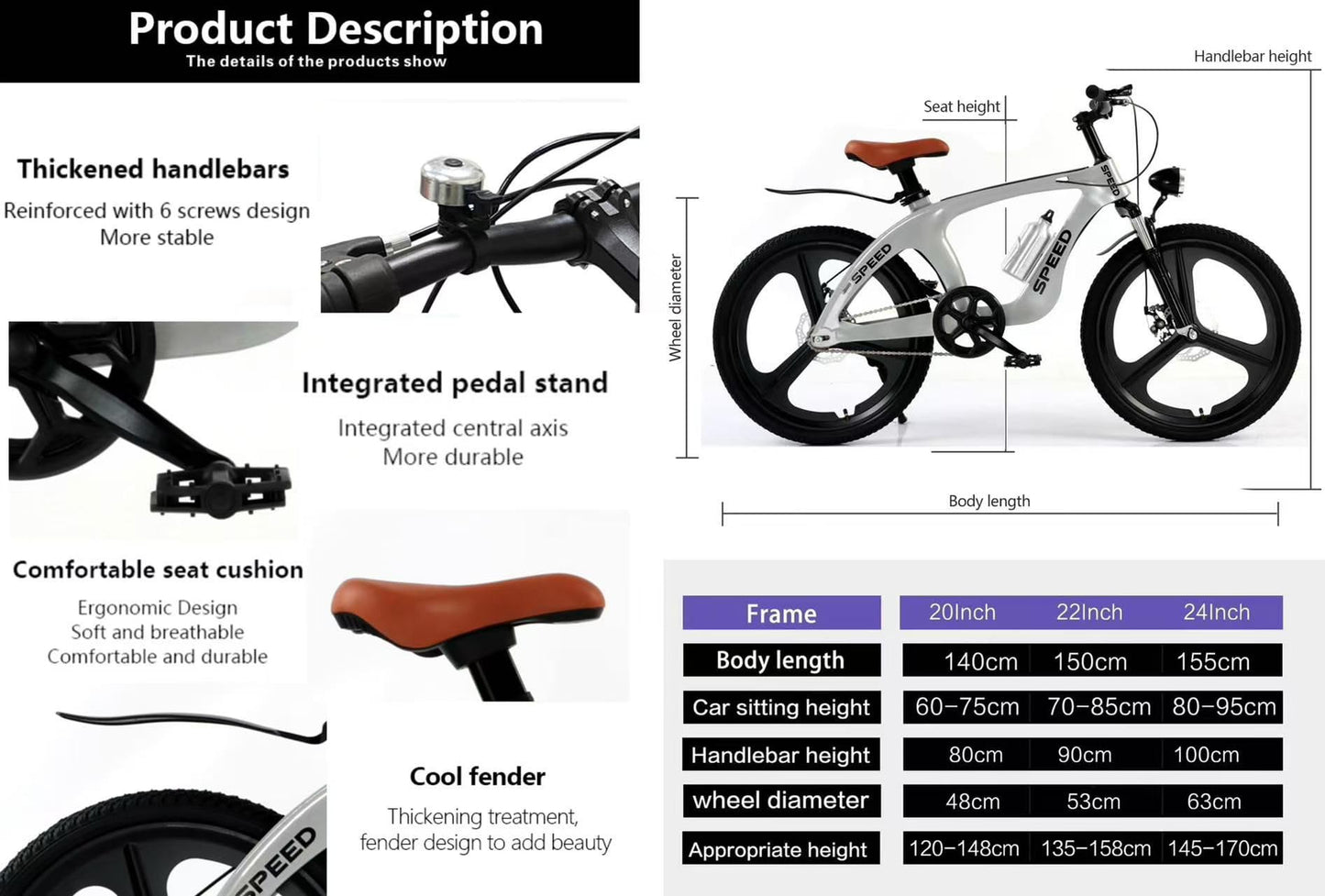 Product Description
The details of the products show

Thickened handlebars
Reinforced with 6 screws design
More stable

Integrated pedal stand
Integrated central axis
More durable

Comfortable seat cushion
Ergonomic Design
Soft and breathable
Comfortable and durable

Cool fender
Thickening treatment, fender design to add beauty

SPEED

Handlebar height
Seat height
Wheel diameter
SPEED
SPEED
SPEED
Body length

| Frame | 20Inch | 22Inch | 24Inch |
|---|---|---|---|
| Body length | 140cm | 150cm | 155cm |
| Car sitting height | 60-75cm | 70-85cm | 80-95cm |
| Handlebar height | 80cm | 90cm | 100cm |
| wheel diameter | 48cm | 53cm | 63cm |
| Appropriate height | 120-148cm | 135-158cm | 145-170cm |